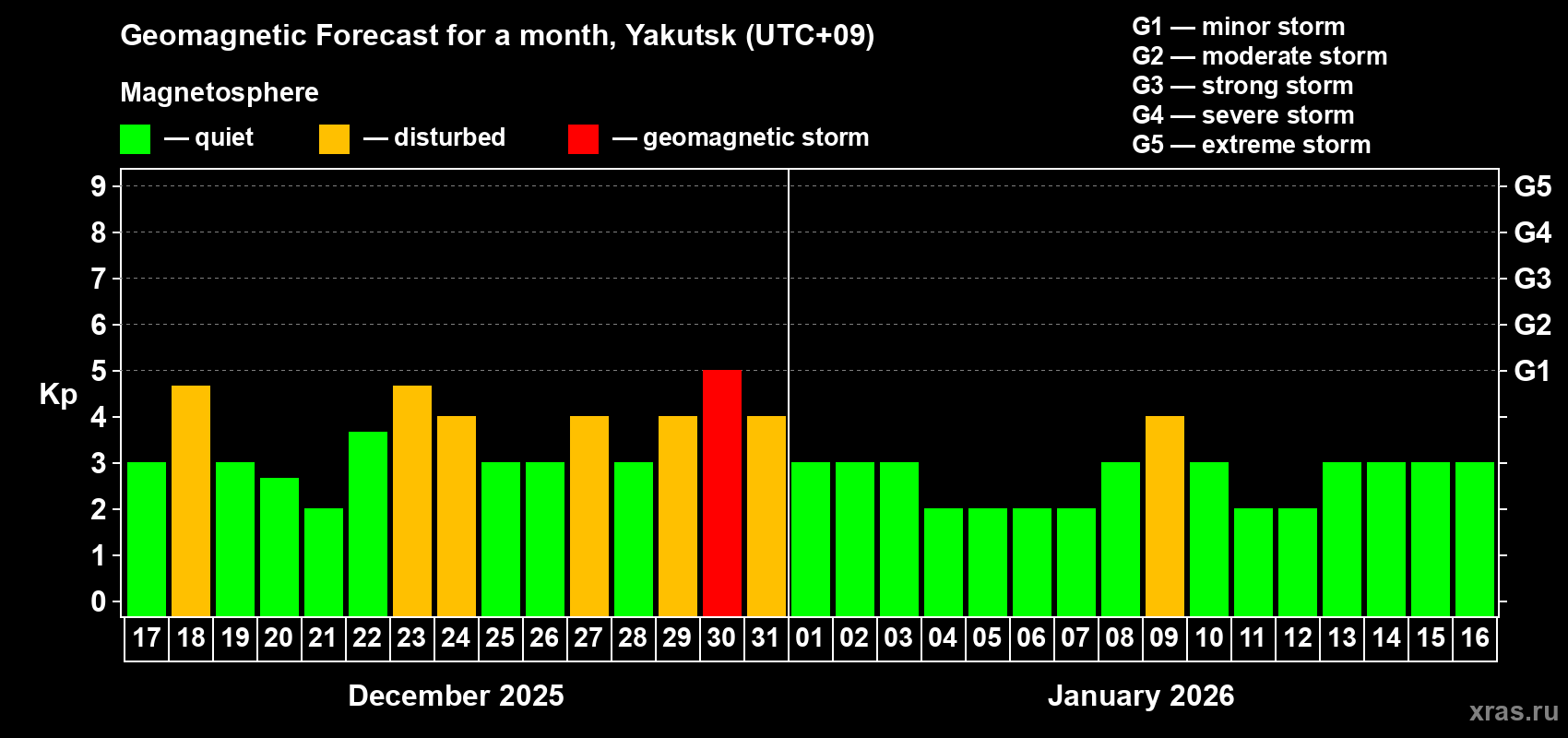 Geomagnetic Forecast for a month, Yakutsk (UTC+09)

Magnetosphere

— quiet — disturbed — geomagnetic storm

G1 — minor storm
G2 — moderate storm
G3 — strong storm
G4 — severe storm
G5 — extreme storm

Kp

9
8
7
6
5
4
3
2
1
0

G5
G4
G3
G2
G1

17 18 19 20 21 22 23 24 25 26 27 28 29 30 31 01 02 03 04 05 06 07 08 09 10 11 12 13 14 15 16

December 2025

January 2026

xras.ru